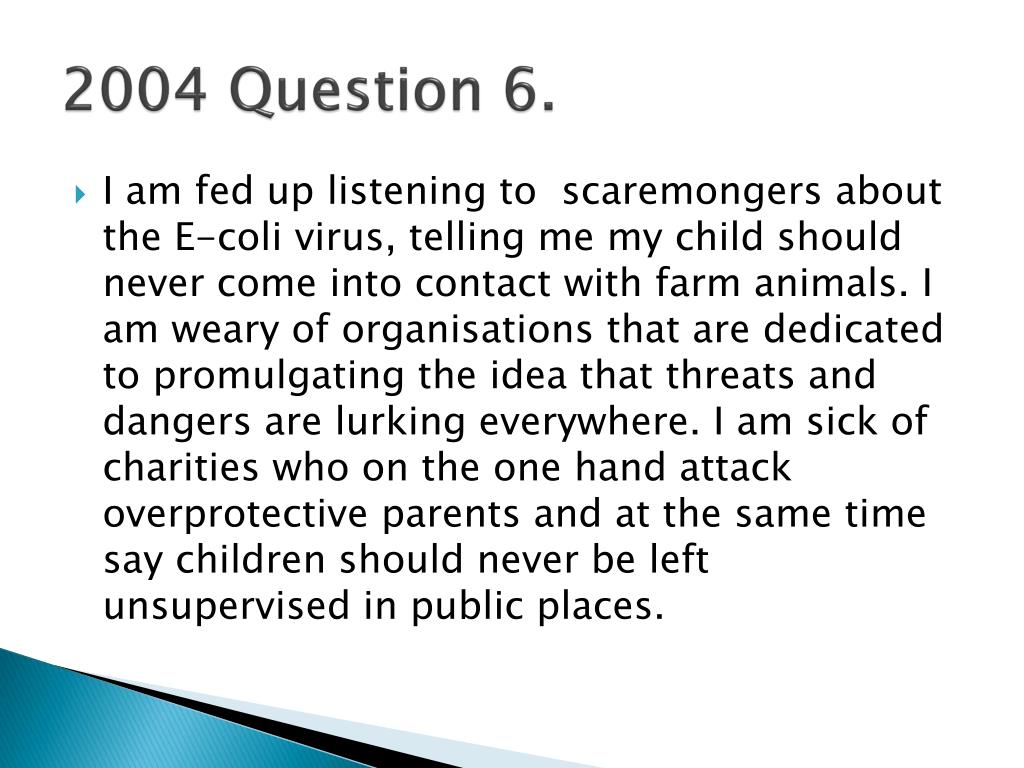 2004 Question 6.

I am fed up listening to scaremongers about the E-coli virus, telling me my child should never come into contact with farm animals. I am weary of organisations that are dedicated to promulgating the idea that threats and dangers are lurking everywhere. I am sick of charities who on the one hand attack overprotective parents and at the same time say children should never be left unsupervised in public places.